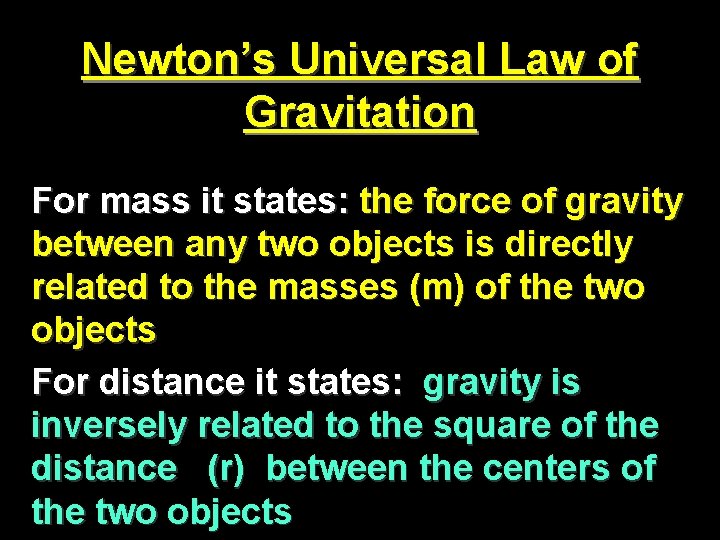 Newton's Universal Law of Gravitation

For mass it states: the force of gravity between any two objects is directly related to the masses (m) of the two objects

For distance it states: gravity is inversely related to the square of the distance (r) between the centers of the two objects